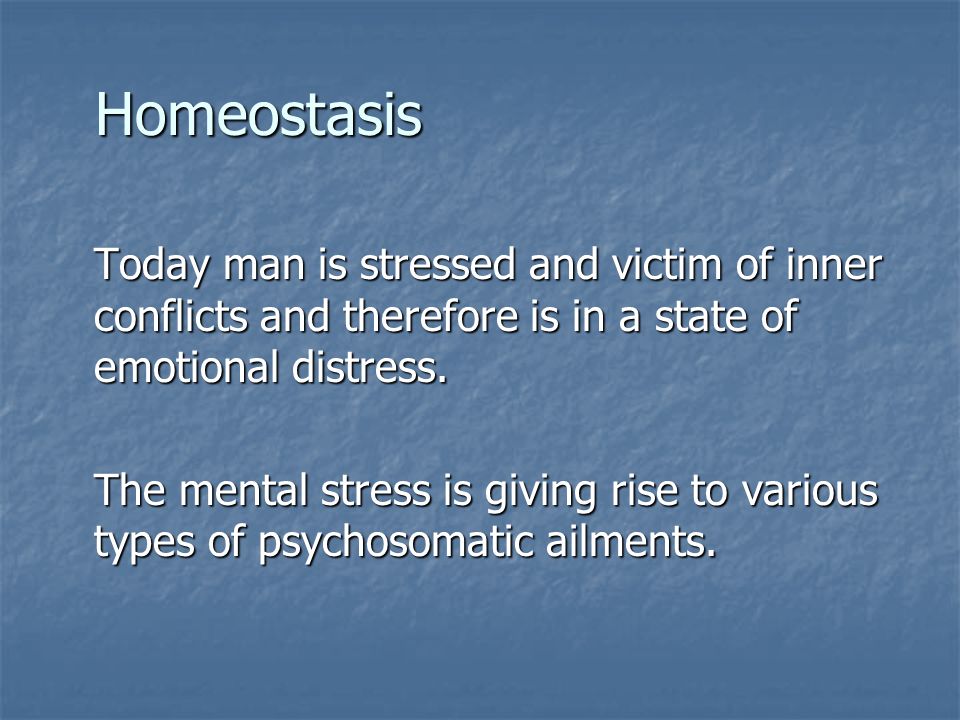 Homeostasis

Today man is stressed and victim of inner conflicts and therefore is in a state of emotional distress.

The mental stress is giving rise to various types of psychosomatic ailments.